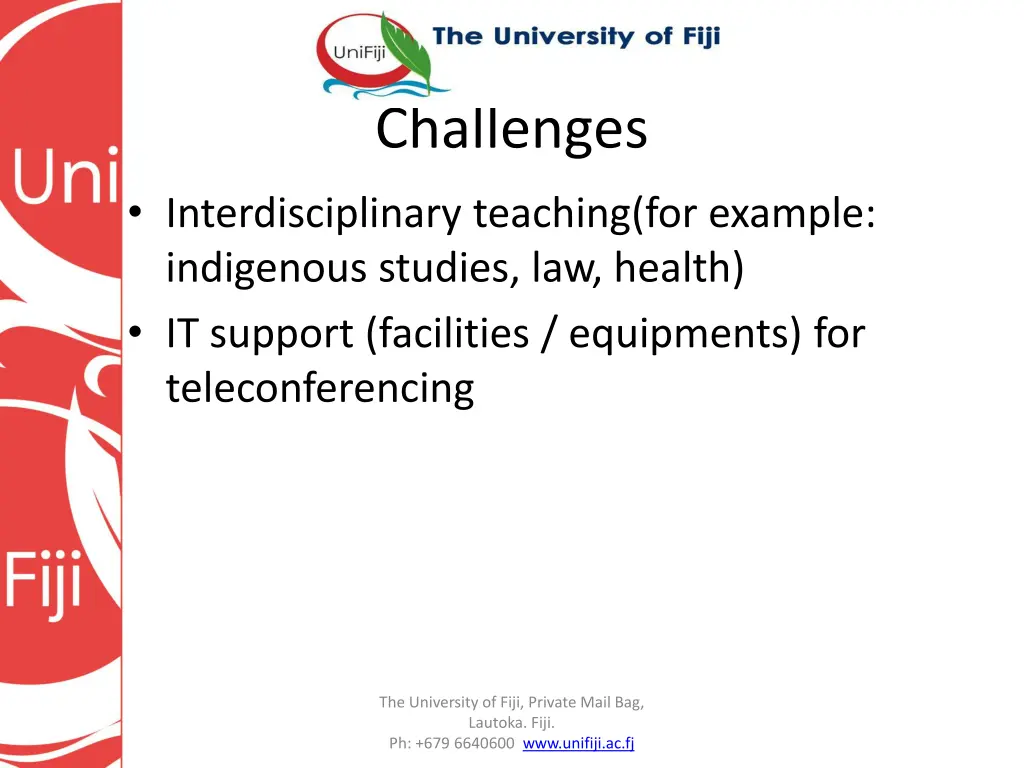 UniFiji The University of Fiji

Uni

Fiji

Challenges

• Interdisciplinary teaching(for example: indigenous studies, law, health)
• IT support (facilities / equipments) for teleconferencing

The University of Fiji, Private Mail Bag, Lautoka. Fiji. Ph: +679 6640600 www.unifiji.ac.fj